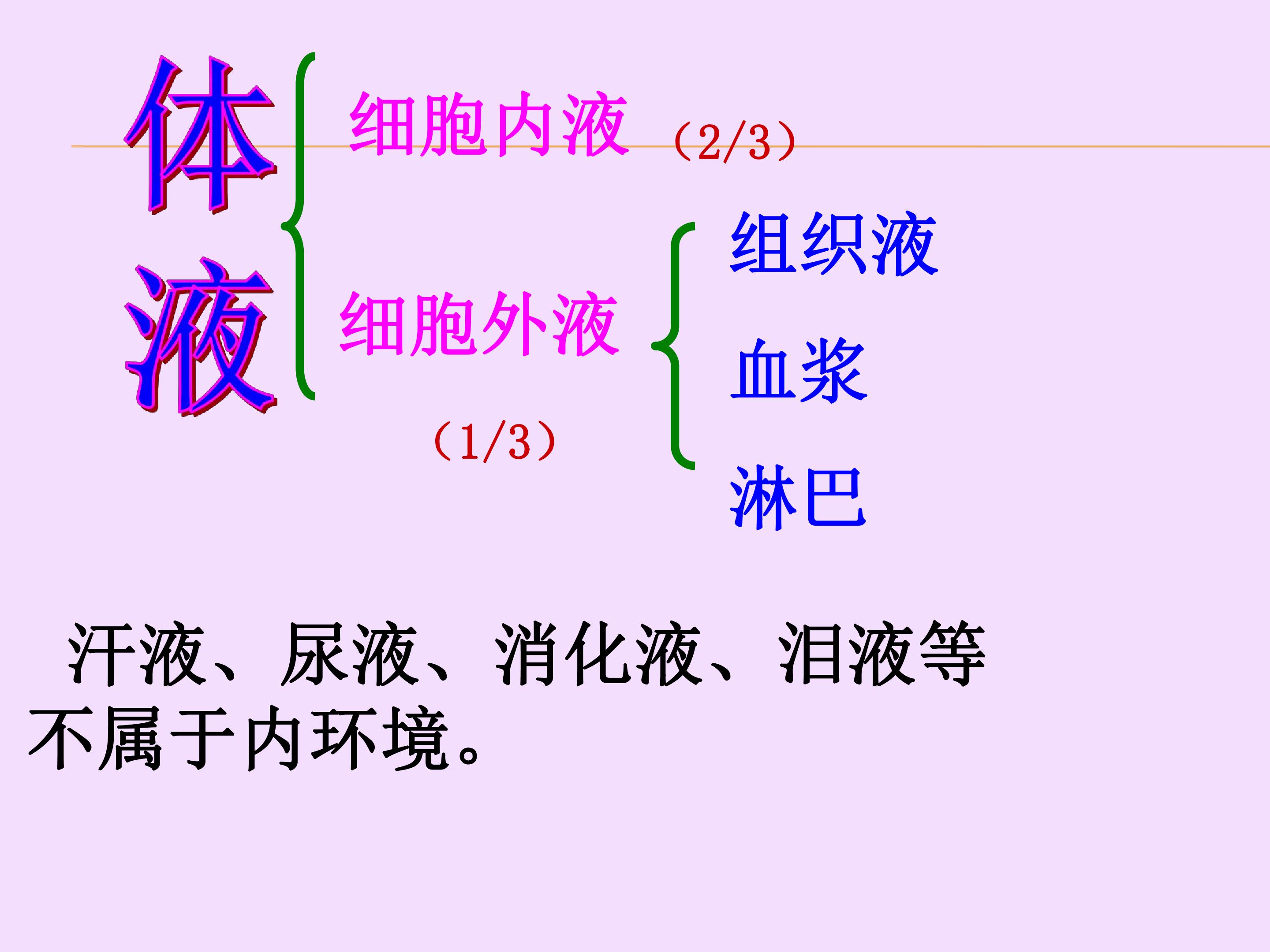 体液

细胞内液（2/3）

细胞外液

（1/3）

组织液

血浆

淋巴

汗液、尿液、消化液、泪液等不属于内环境。